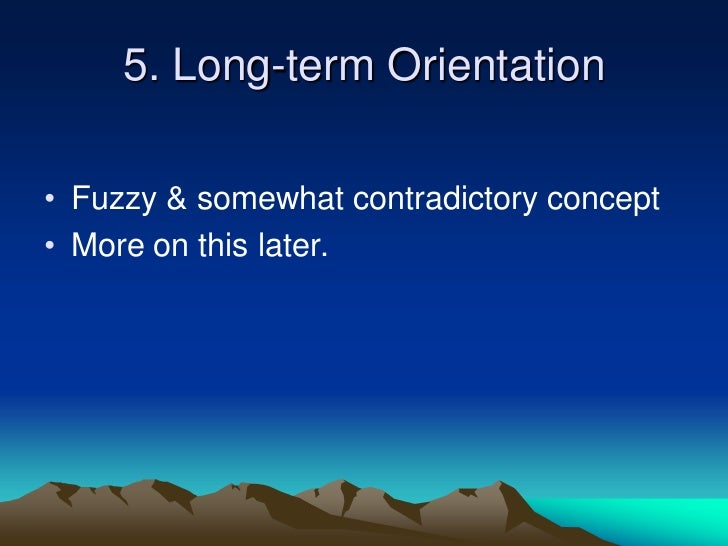 5. Long-term Orientation

• Fuzzy & somewhat contradictory concept
• More on this later.